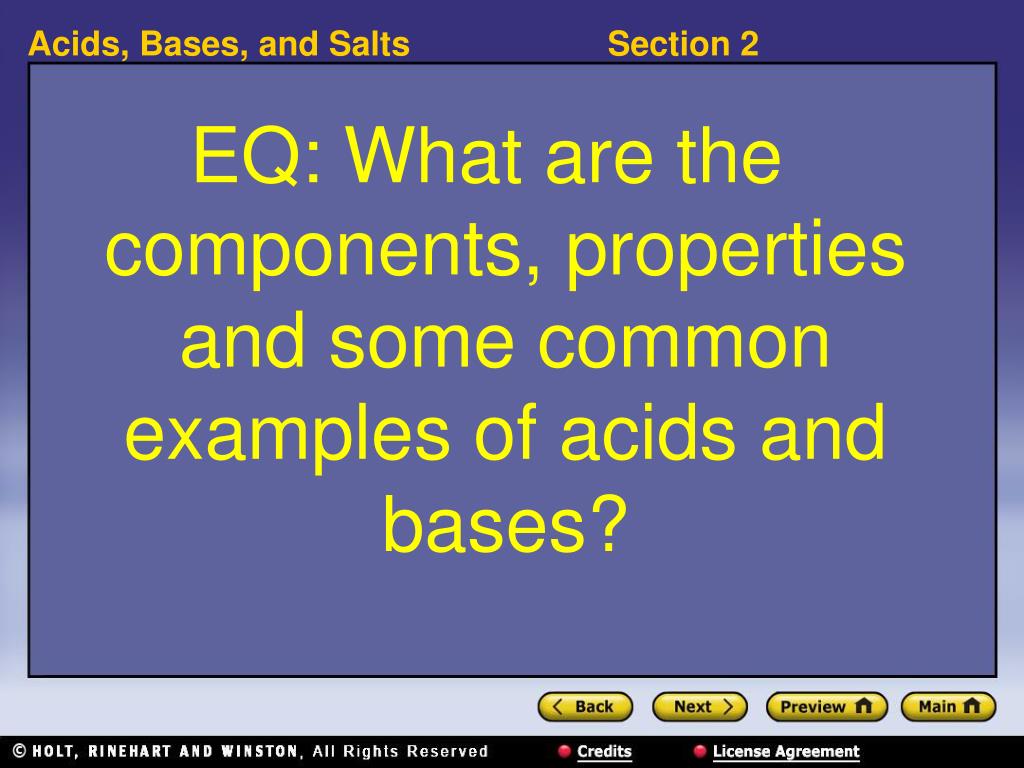 Acids, Bases, and Salts

Section 2

EQ: What are the components, properties and some common examples of acids and bases?

Back

Next

Preview

Main

© HOLT, RINEHART AND WINSTON, All Rights Reserved

Credits

License Agreement